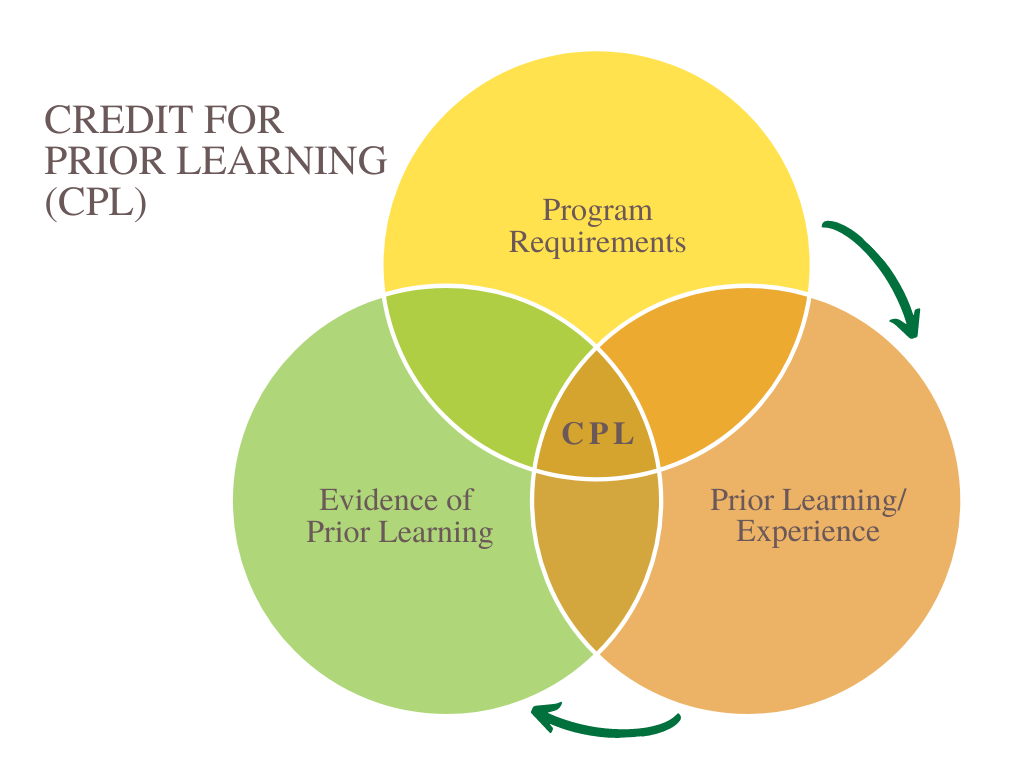 CREDIT FOR PRIOR LEARNING (CPL)

Program Requirements

CPL

Evidence of Prior Learning

Prior Learning/ Experience